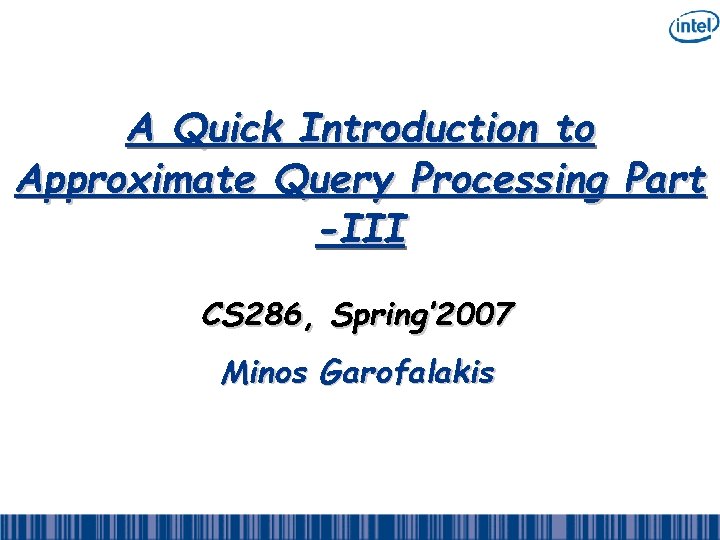 intel

A Quick Introduction to Approximate Query Processing Part -III

CS286, Spring'2007

Minos Garofalakis